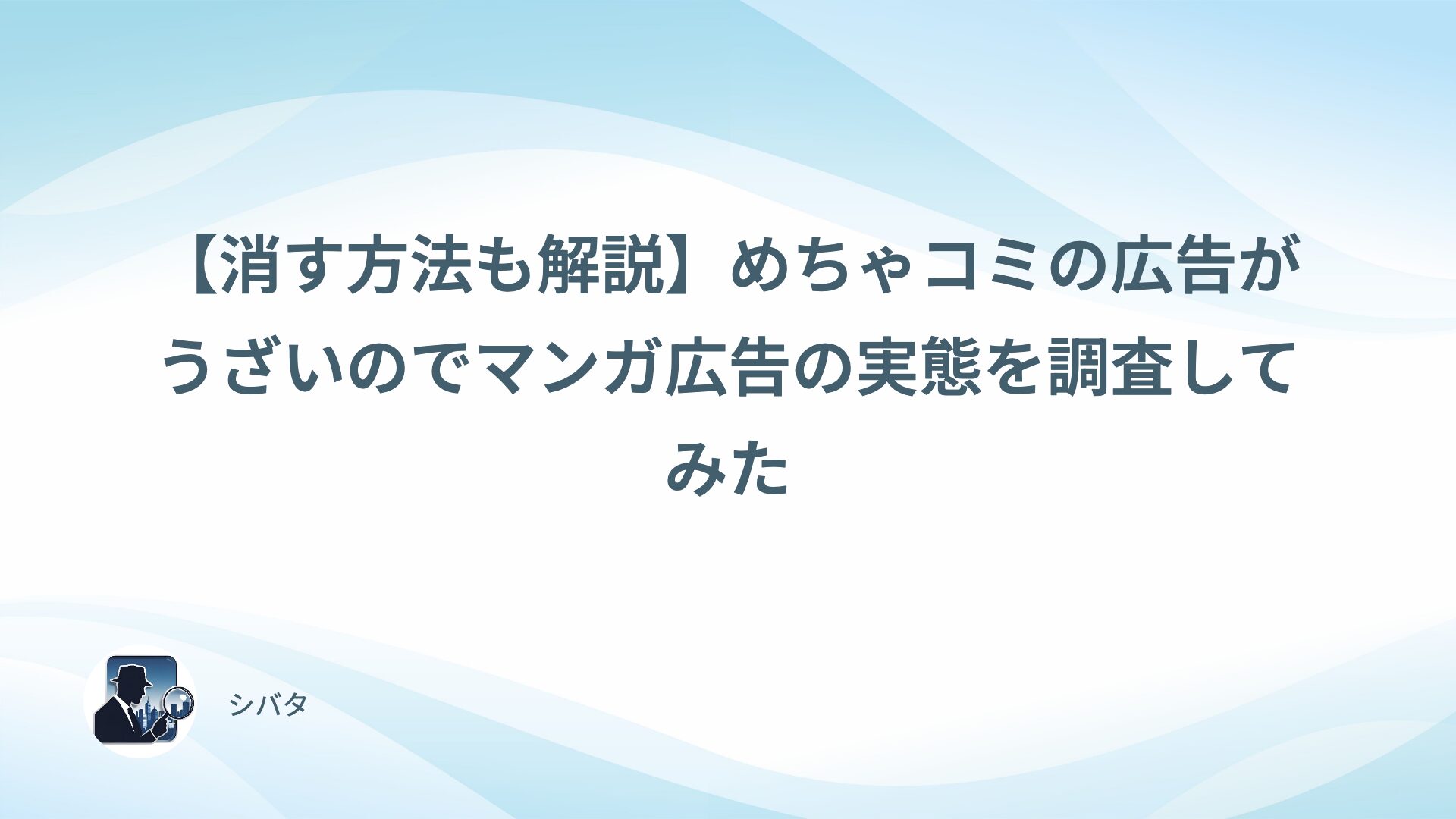 【消す方法も解説】めちゃコミの広告がうざいのでマンガ広告の実態を調査してみた

シバタ